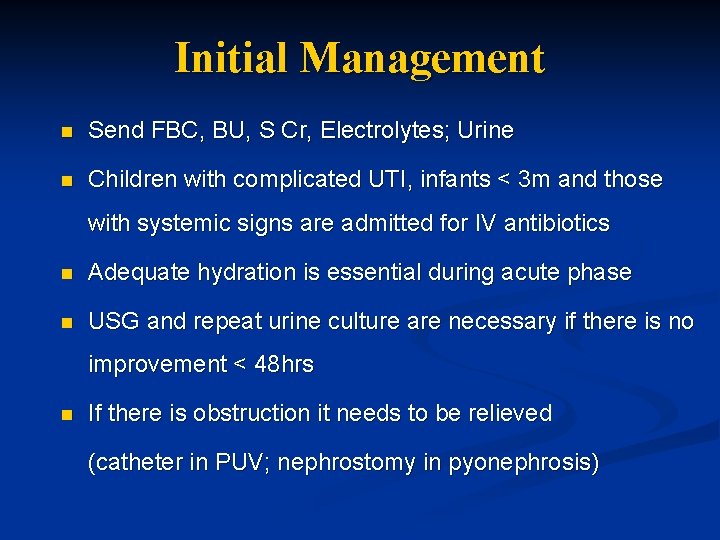 Initial Management

- Send FBC, BU, S Cr, Electrolytes; Urine
- Children with complicated UTI, infants < 3m and those with systemic signs are admitted for IV antibiotics
- Adequate hydration is essential during acute phase
- USG and repeat urine culture are necessary if there is no improvement < 48hrs
- If there is obstruction it needs to be relieved (catheter in PUV; nephrostomy in pyonephrosis)